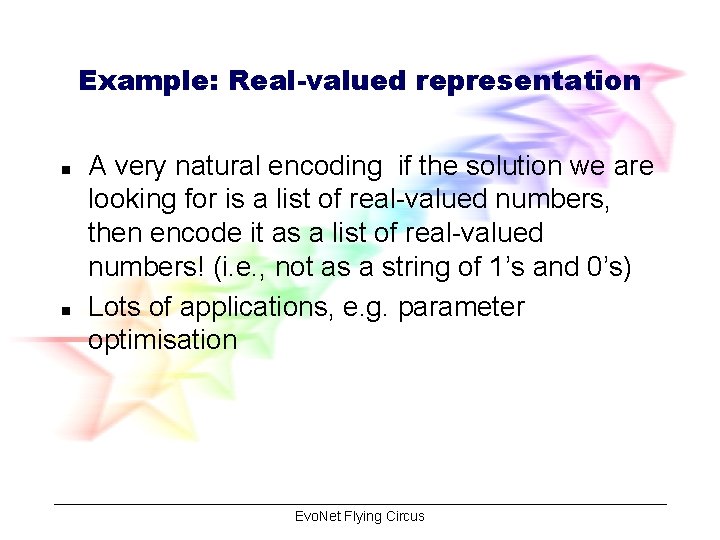 Example: Real-valued representation

- A very natural encoding if the solution we are looking for is a list of real-valued numbers, then encode it as a list of real-valued numbers! (i.e., not as a string of 1's and 0's)
- Lots of applications, e.g. parameter optimisation

EvoNet Flying Circus